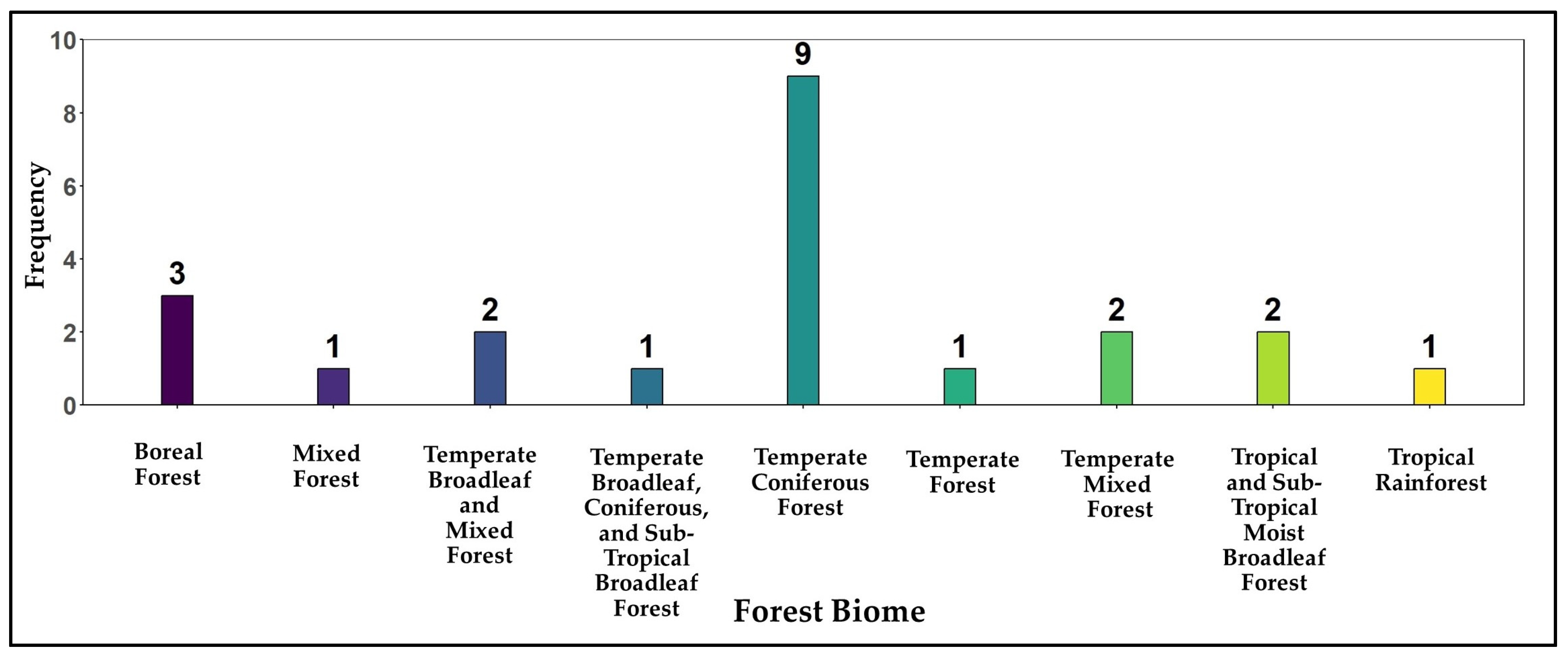 Frequency

10
8
6
4
2
0

3
1
2
1
9
1
2
2
1

Boreal Forest

Mixed Forest

Temperate Broadleaf and Mixed Forest

Temperate Broadleaf, Coniferous, and Sub-Tropical Broadleaf Forest

Temperate Coniferous Forest

Temperate Forest

Temperate Mixed Forest

Tropical and Sub-Tropical Moist Broadleaf Forest

Tropical Rainforest

Forest Biome